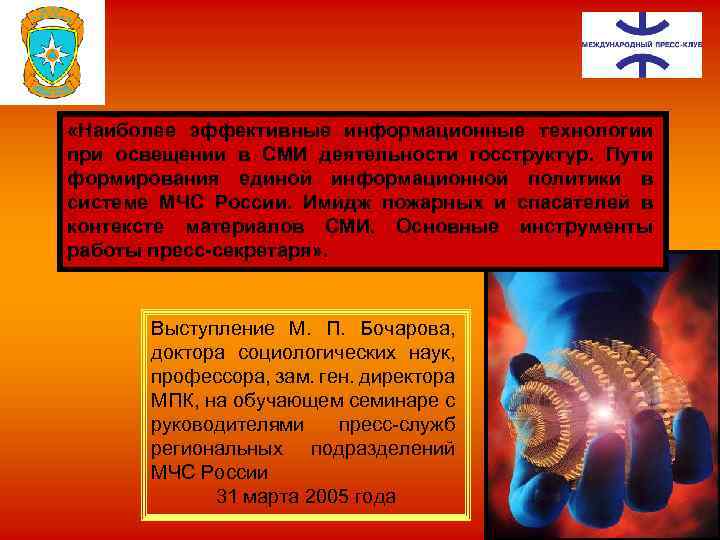 МЕЖДУНАРОДНЫЙ ПРЕСС-КЛУБ

«Наиболее эффективные информационные технологии при освещении в СМИ деятельности госструктур. Пути формирования единой информационной политики в системе МЧС России. Имидж пожарных и спасателей в контексте материалов СМИ. Основные инструменты работы пресс-секретаря».

Выступление М. П. Бочарова, доктора социологических наук, профессора, зам. ген. директора МПК, на обучающем семинаре с руководителями пресс-служб региональных подразделений МЧС России

31 марта 2005 года